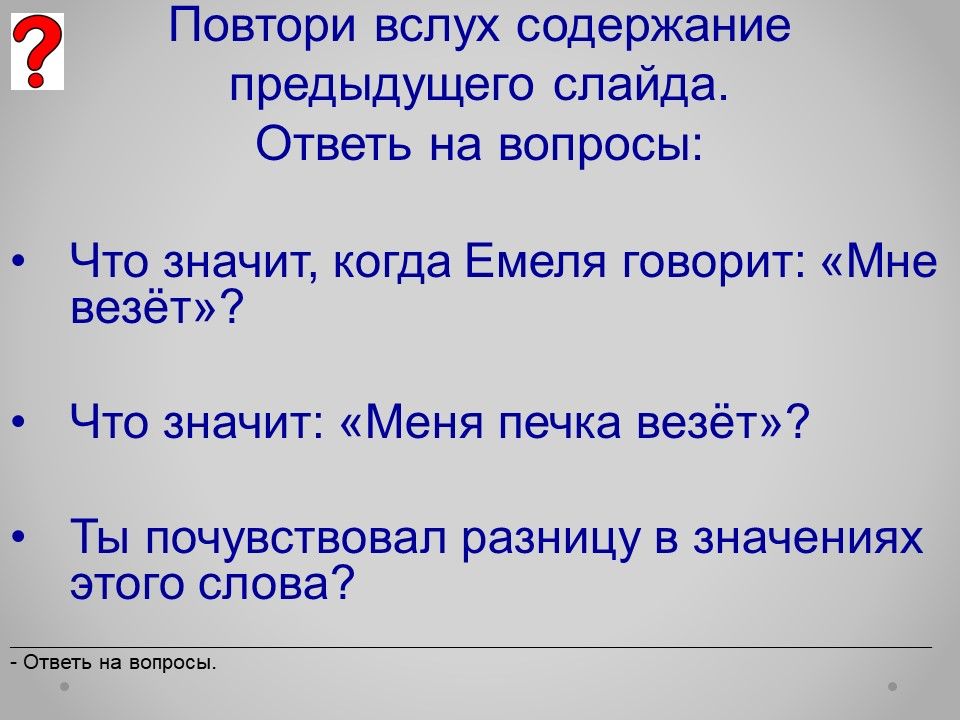 ?

Повтори вслух содержание предыдущего слайда.
Ответь на вопросы:

• Что значит, когда Емеля говорит: «Мне везёт»?

• Что значит: «Меня печка везёт»?

• Ты почувствовал разницу в значениях этого слова?

- Ответь на вопросы.